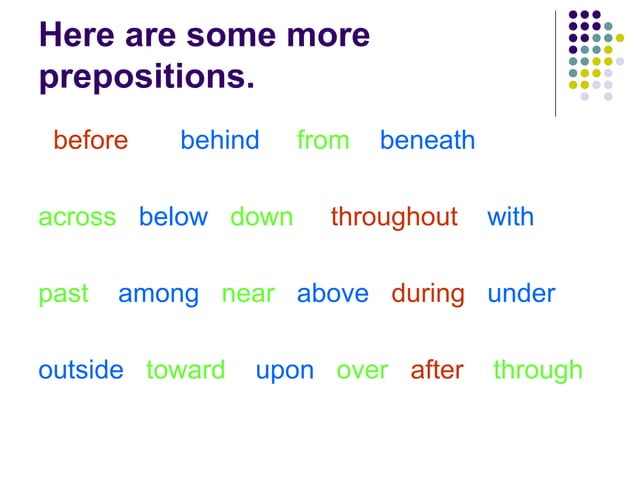 Here are some more prepositions.

before behind from beneath

across below down throughout with

past among near above during under

outside toward upon over after through